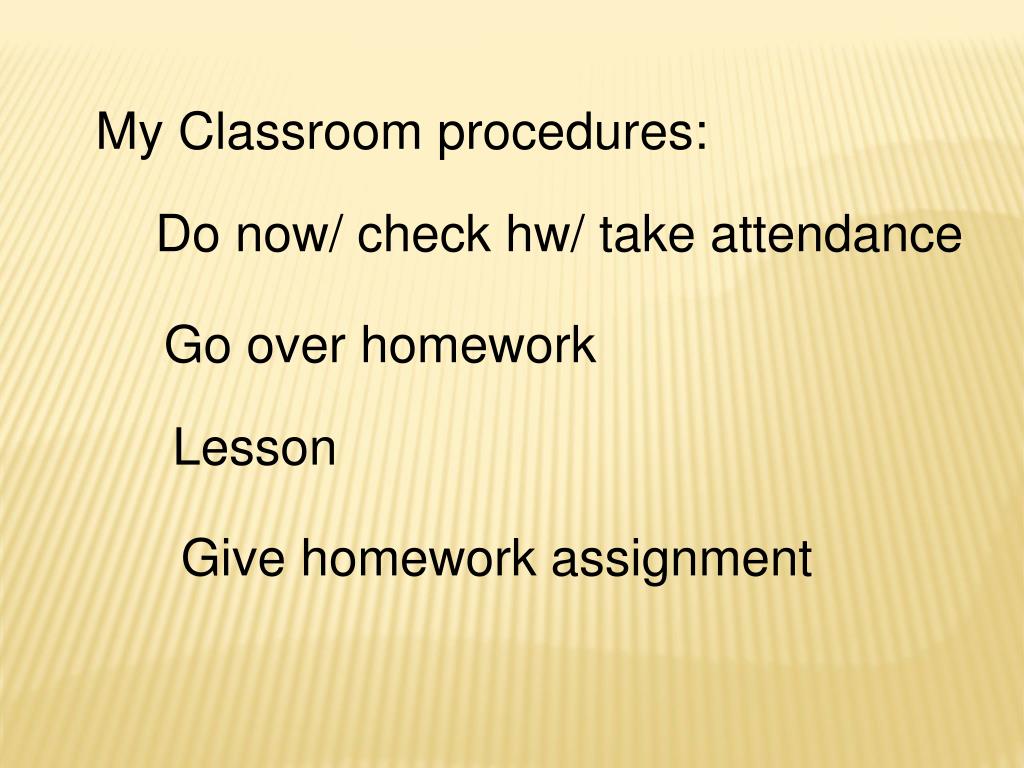 My Classroom procedures:

Do now/ check hw/ take attendance

Go over homework

Lesson

Give homework assignment